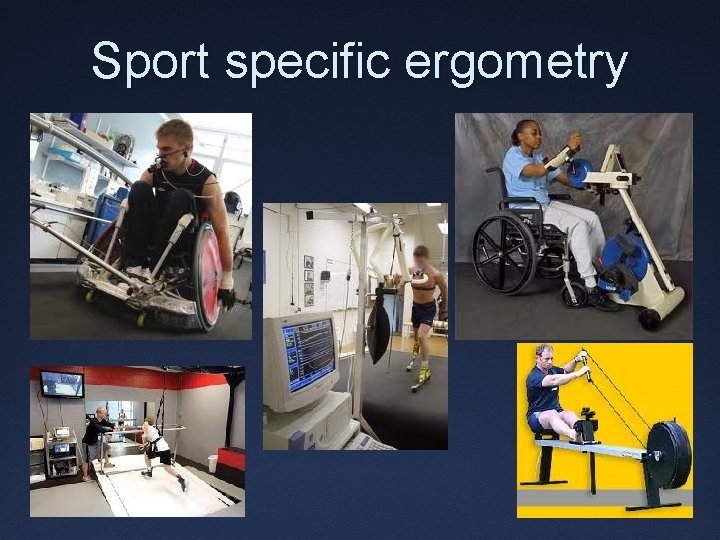 Sport specific ergometry